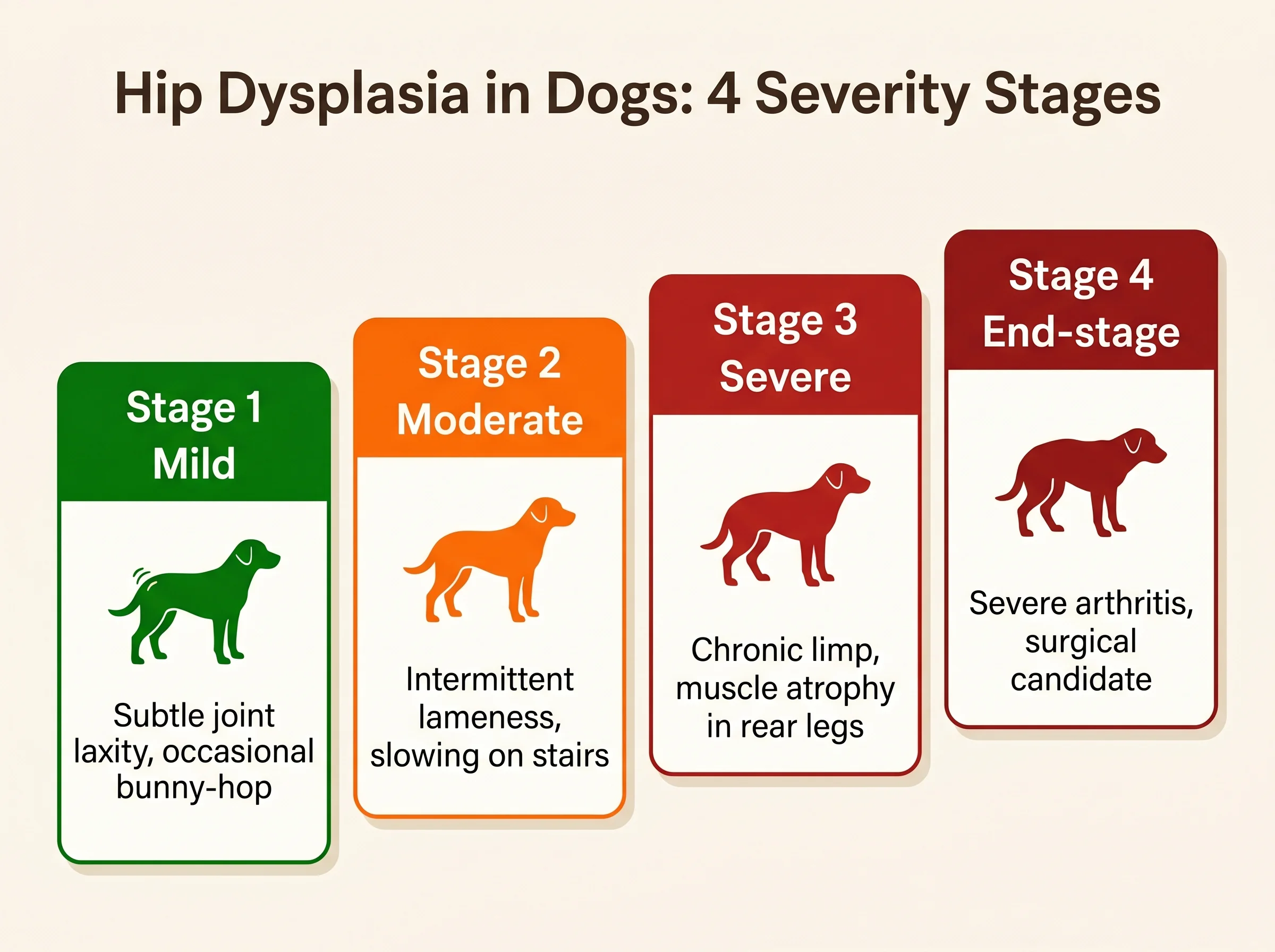 Hip Dysplasia in Dogs: 4 Severity Stages

Stage 1
Mild

Subtle joint laxity, occasional bunny-hop

Stage 2
Moderate

Intermittent lameness, slowing on stairs

Stage 3
Severe

Chronic limp, muscle atrophy in rear legs

Stage 4
End-stage

Severe arthritis, surgical candidate